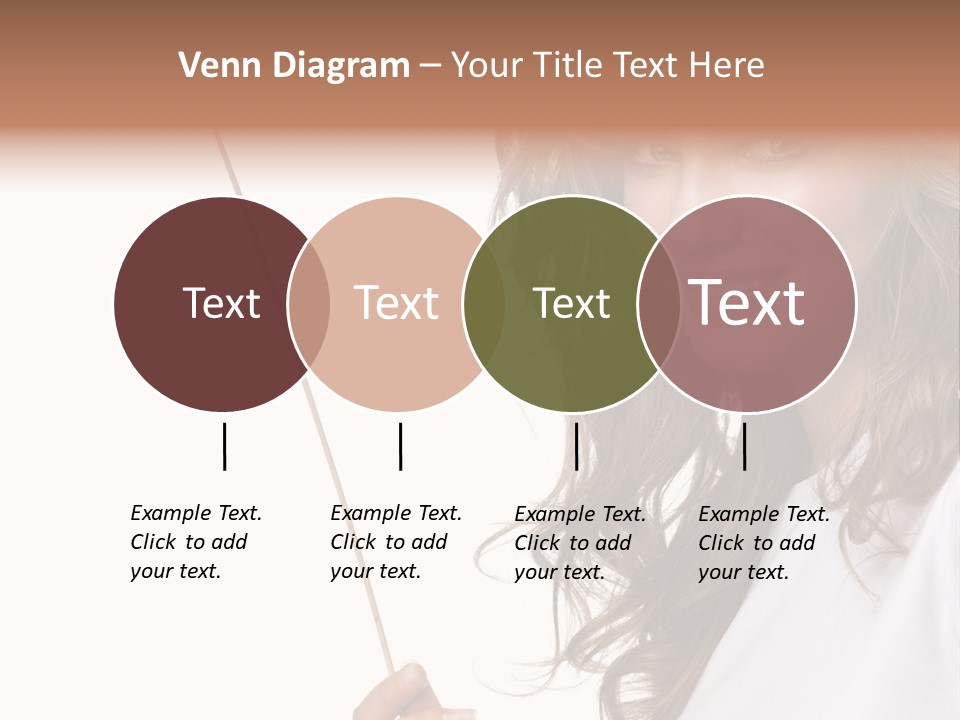 Venn Diagram – Your Title Text Here

Text

Text

Text

Text

Example Text. Click to add your text.

Example Text. Click to add your text.

Example Text. Click to add your text.

Example Text. Click to add your text.